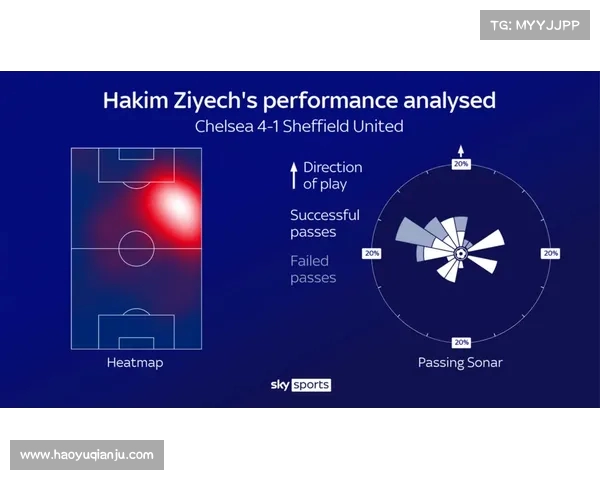 TG: MYYJJPP

Hakim Ziyech's performance analysed

Chelsea 4-1 Sheffield United

Direction of play

Successful passes

Failed passes

20%

20%

20%

20%

Heatmap

Passing Sonar

sky sports

www.haoyuqianju.com